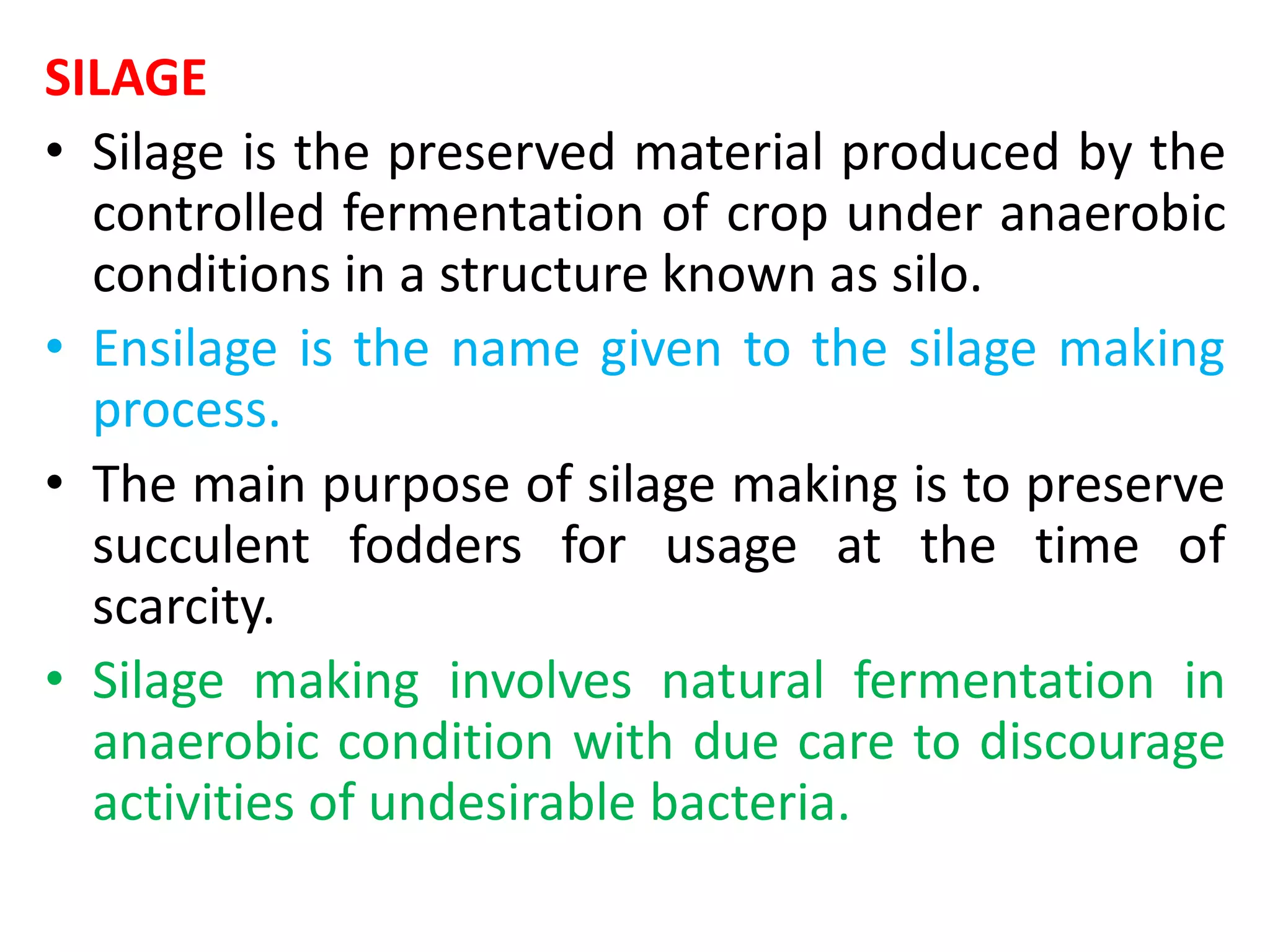 SILAGE

• Silage is the preserved material produced by the controlled fermentation of crop under anaerobic conditions in a structure known as silo.

• Ensilage is the name given to the silage making process.

• The main purpose of silage making is to preserve succulent fodders for usage at the time of scarcity.

• Silage making involves natural fermentation in anaerobic condition with due care to discourage activities of undesirable bacteria.